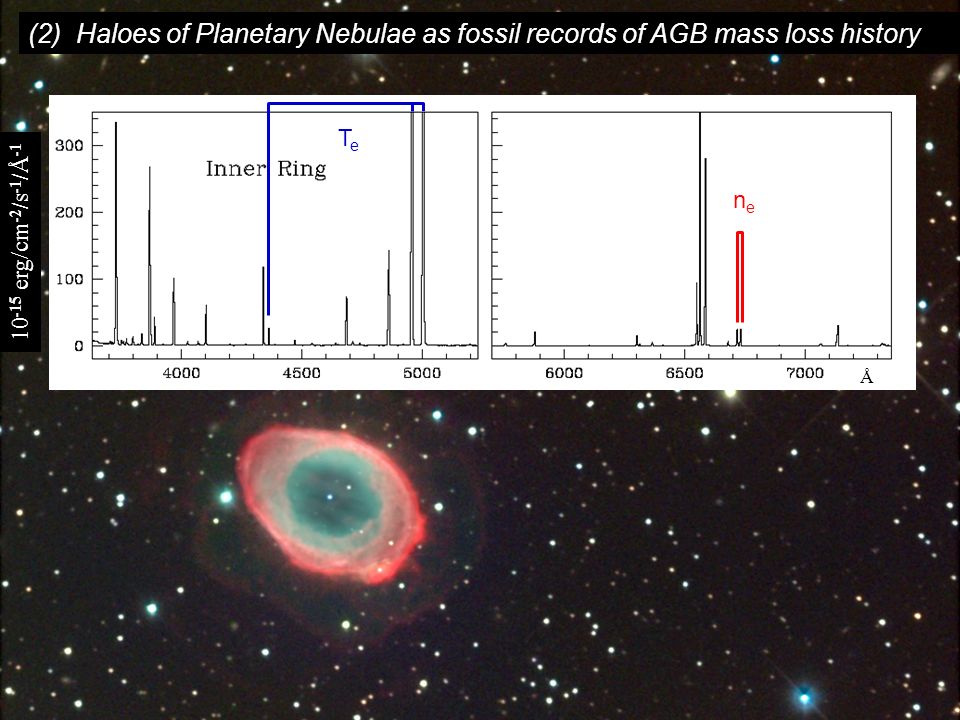 (2) Haloes of Planetary Nebulae as fossil records of AGB mass loss history

$10^{-15}$ erg/cm$^{-2}$/s$^{-1}$/Å$^{-1}$

300
200
100
0

Inner Ring

$T_e$

$n_e$

4000 4500 5000 6000 6500 7000 Å